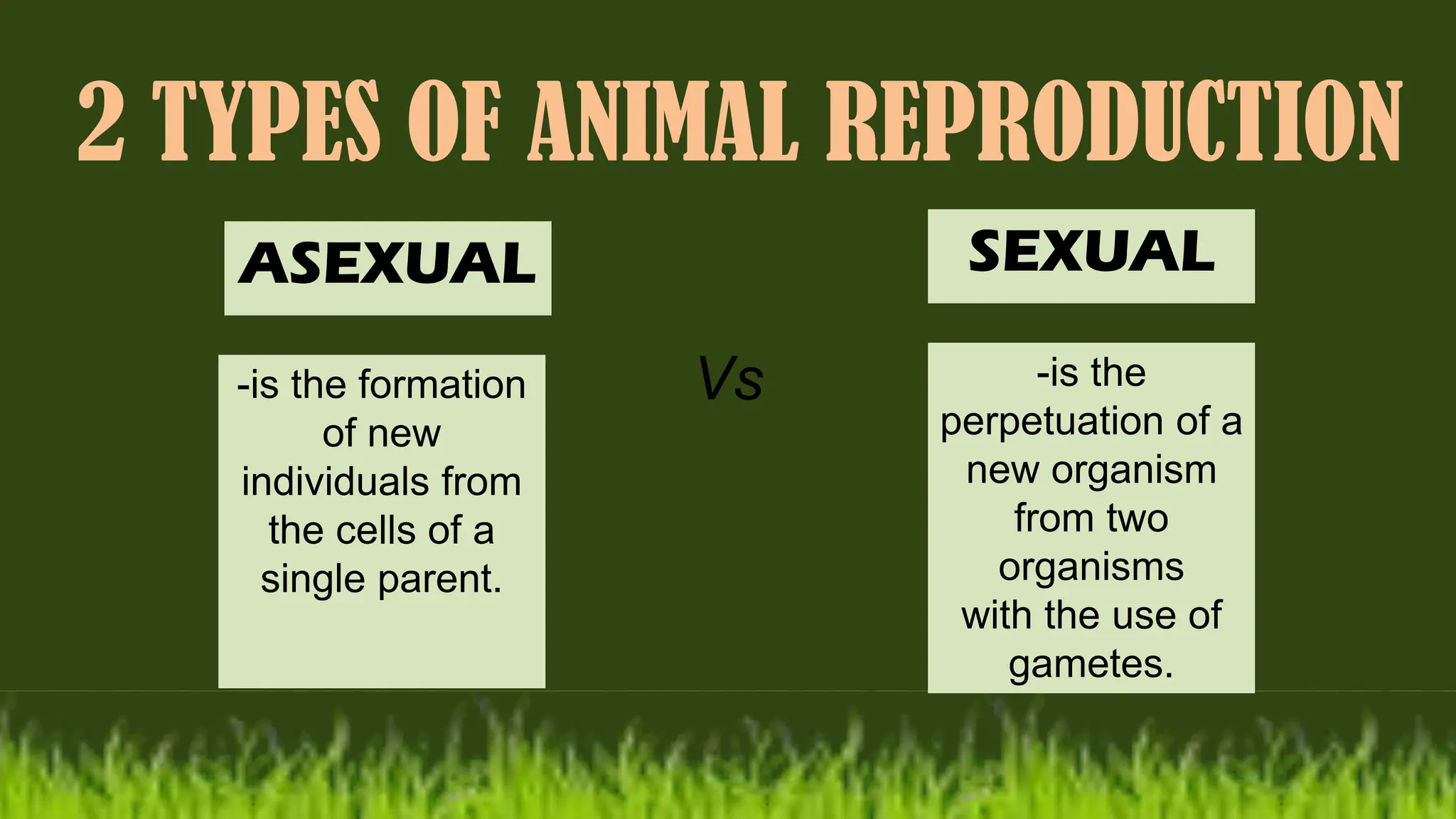 2 TYPES OF ANIMAL REPRODUCTION

ASEXUAL

-is the formation of new individuals from the cells of a single parent.

Vs

SEXUAL

-is the perpetuation of a new organism from two organisms with the use of gametes.